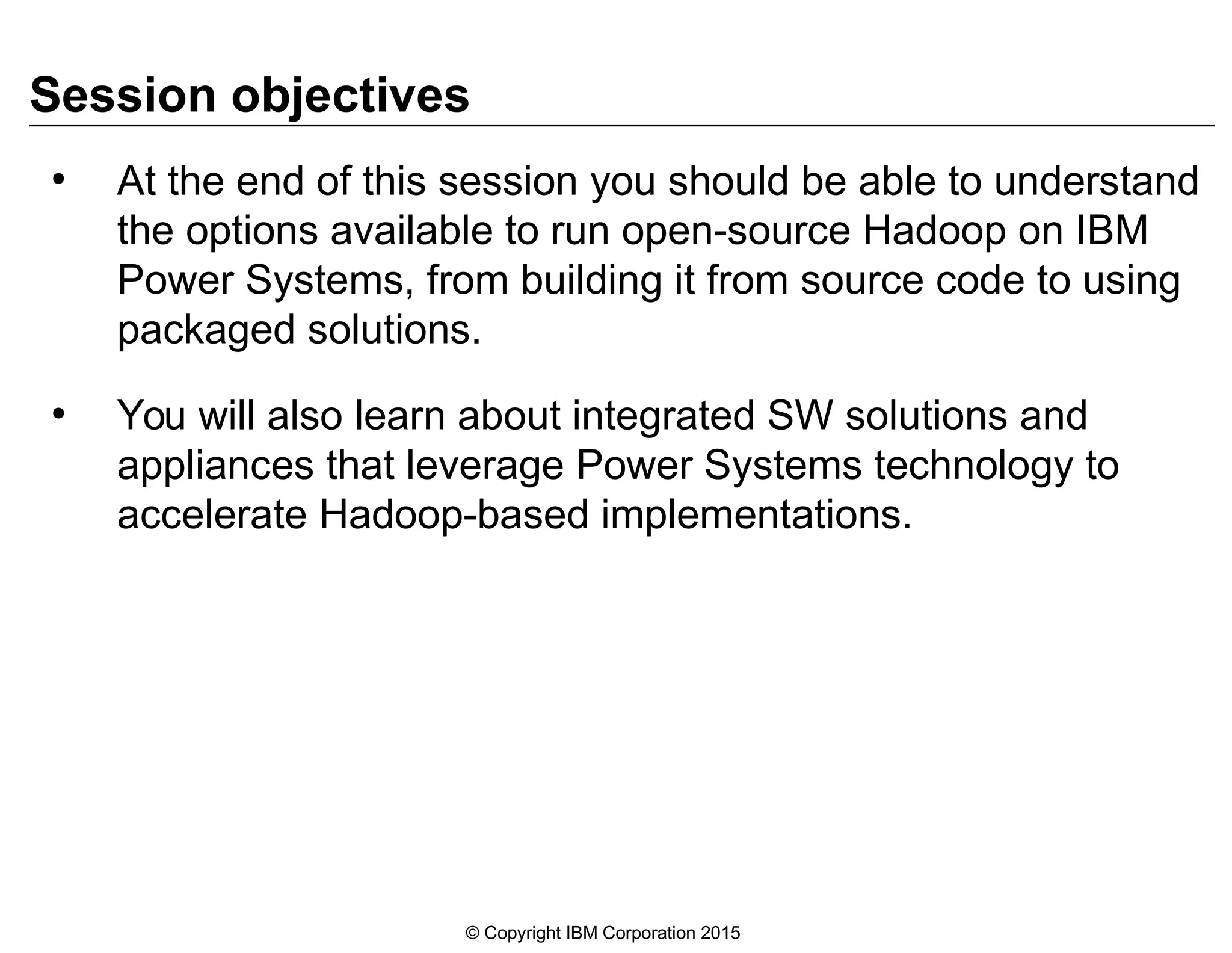 Session objectives

• At the end of this session you should be able to understand the options available to run open-source Hadoop on IBM Power Systems, from building it from source code to using packaged solutions.

• You will also learn about integrated SW solutions and appliances that leverage Power Systems technology to accelerate Hadoop-based implementations.

© Copyright IBM Corporation 2015